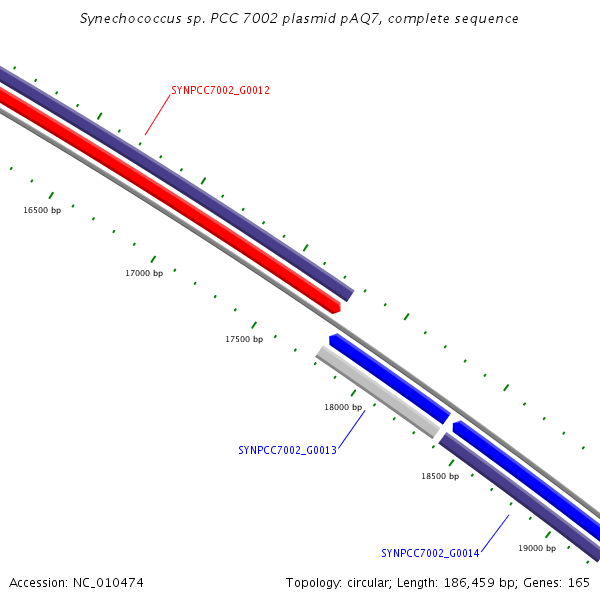 Synechococcus sp. PCC 7002 plasmid pAQ7, complete sequence

SYNPCC7002_G0012

16500 bp

17000 bp

17500 bp

18000 bp

SYNPCC7002_G0013

18500 bp

SYNPCC7002_G0014

19000 bp

Accession: NC_010474

Topology: circular; Length: 186,459 bp; Genes: 165